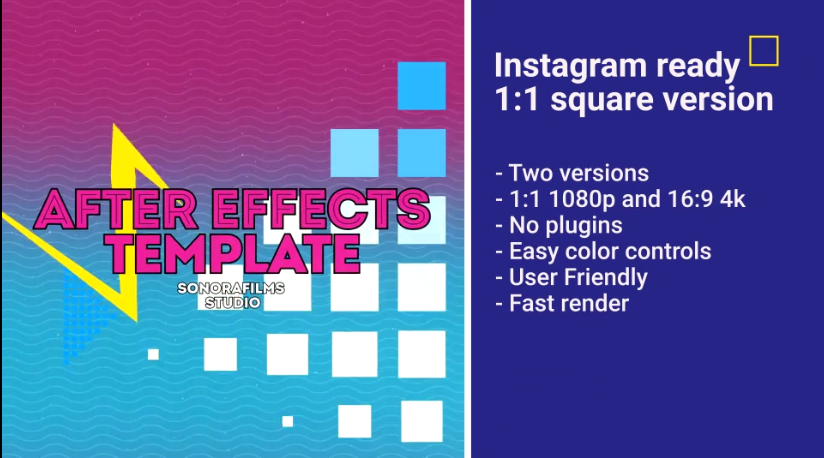 AFTER EFFECTS TEMPLATE

SONORAFILMS STUDIO

Instagram ready
1:1 square version

- Two versions
- 1:1 1080p and 16:9 4k
- No plugins
- Easy color controls
- User Friendly
- Fast render